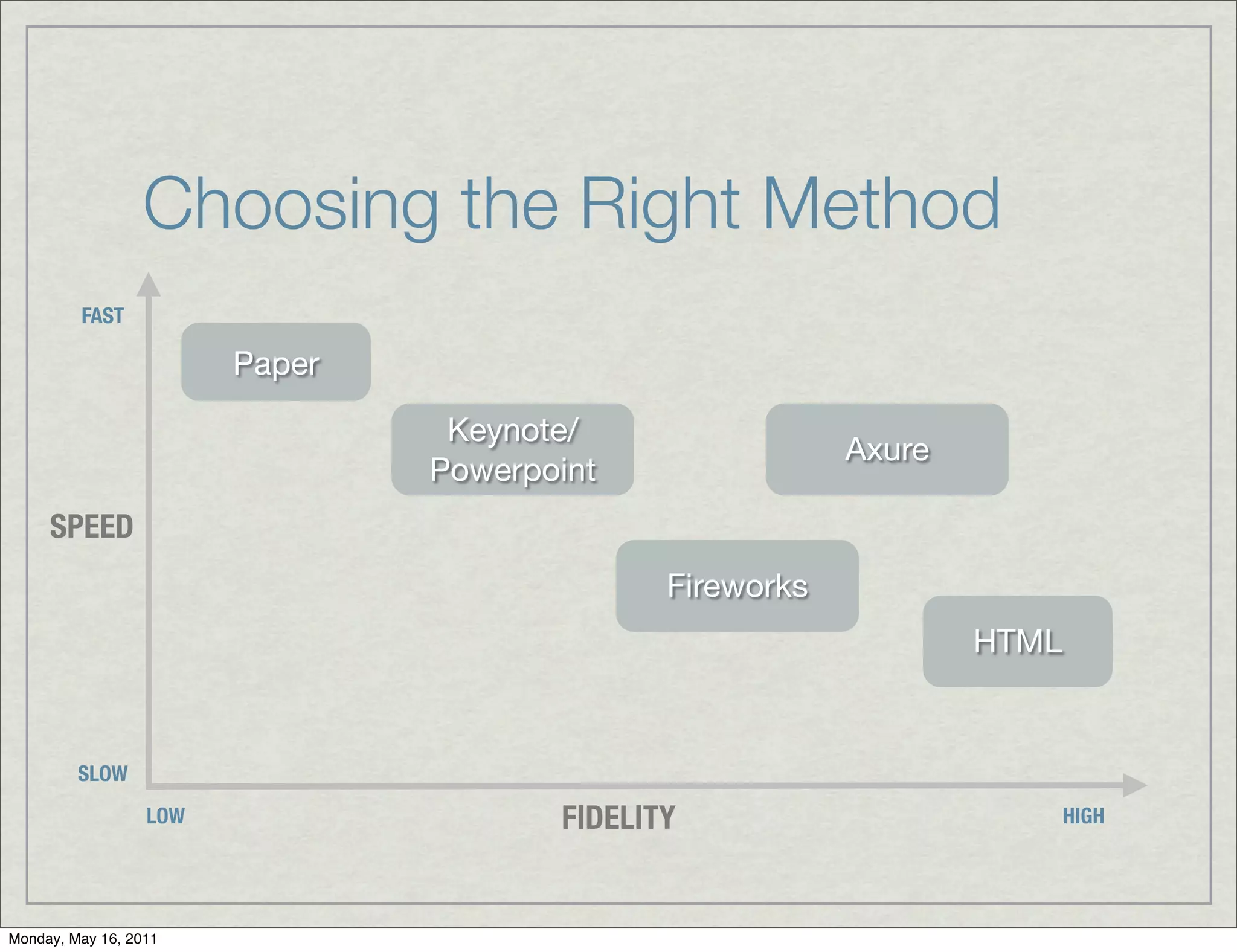 Choosing the Right Method

FAST

SPEED

SLOW

Paper

Keynote/ Powerpoint

Axure

Fireworks

HTML

LOW

FIDELITY

HIGH

Monday, May 16, 2011